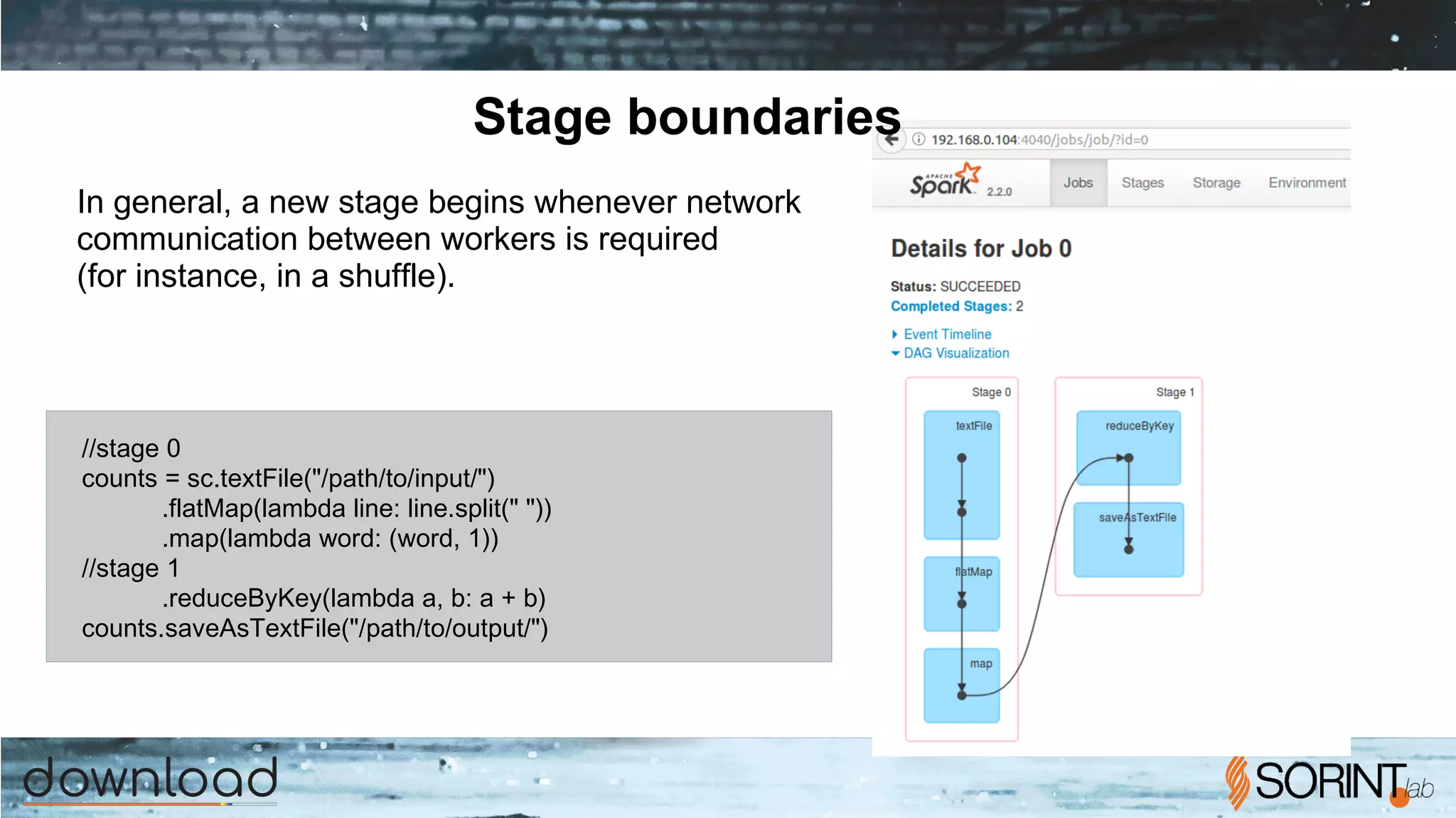 Stage boundaries

In general, a new stage begins whenever network communication between workers is required (for instance, in a shuffle).

//stage 0
counts = sc.textFile("/path/to/input/")
.flatMap(lambda line: line.split(" "))
.map(lambda word: (word, 1))
//stage 1
.reduceByKey(lambda a, b: a + b)
counts.saveAsTextFile("/path/to/output/")

192.168.0.104:4040/jobs/job/?id=0

APACHE Spark 2.2.0 Jobs Stages Storage Environment

Details for Job 0

Status: SUCCEEDED
Completed Stages: 2

Event Timeline
DAG Visualization

Stage 0
textFile
flatMap
map

Stage 1
reduceByKey
saveAsTextFile

download

SORINT lab